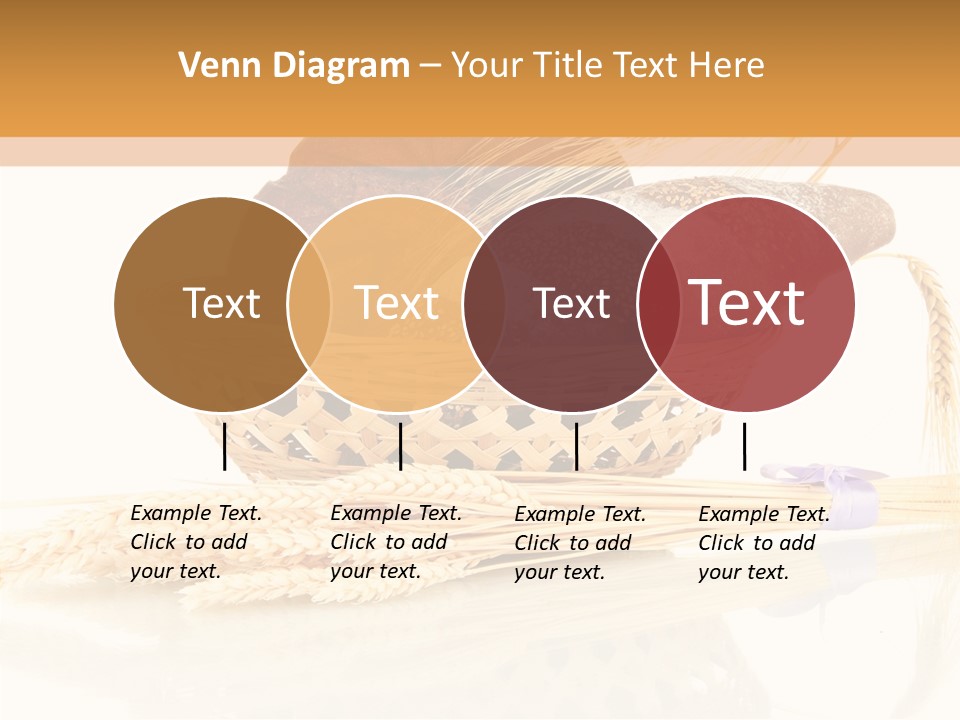 Venn Diagram – Your Title Text Here

Text

Text

Text

Text

Example Text. Click to add your text.

Example Text. Click to add your text.

Example Text. Click to add your text.

Example Text. Click to add your text.